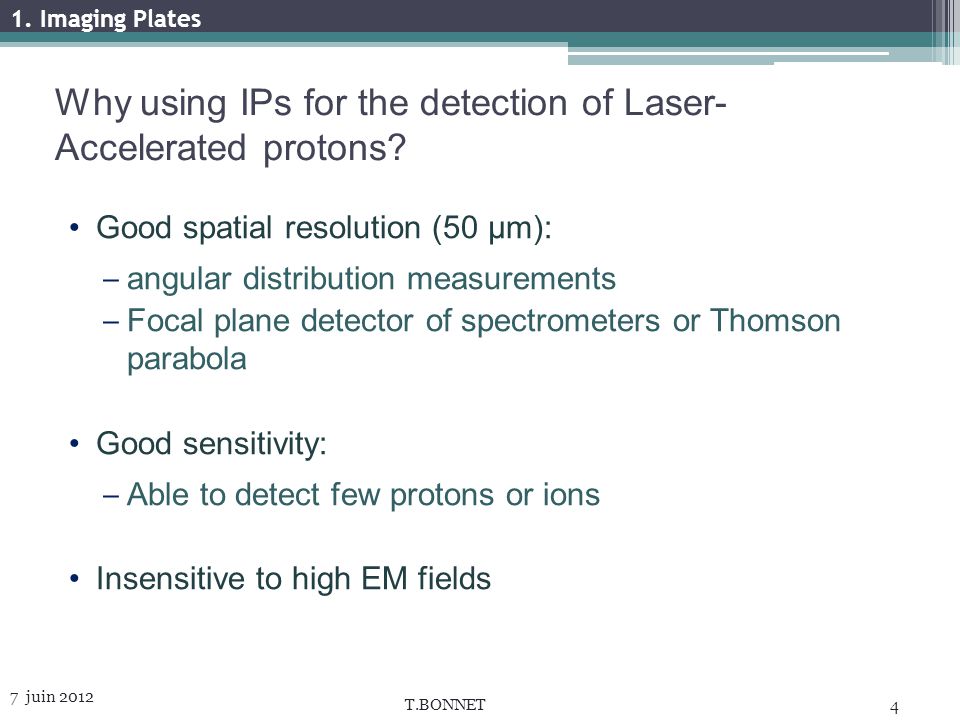 1. Imaging Plates

Why using IPs for the detection of Laser-Accelerated protons?

• Good spatial resolution (50 µm):
– angular distribution measurements
– Focal plane detector of spectrometers or Thomson parabola

• Good sensitivity:
– Able to detect few protons or ions

• Insensitive to high EM fields

7 juin 2012
T.BONNET
4